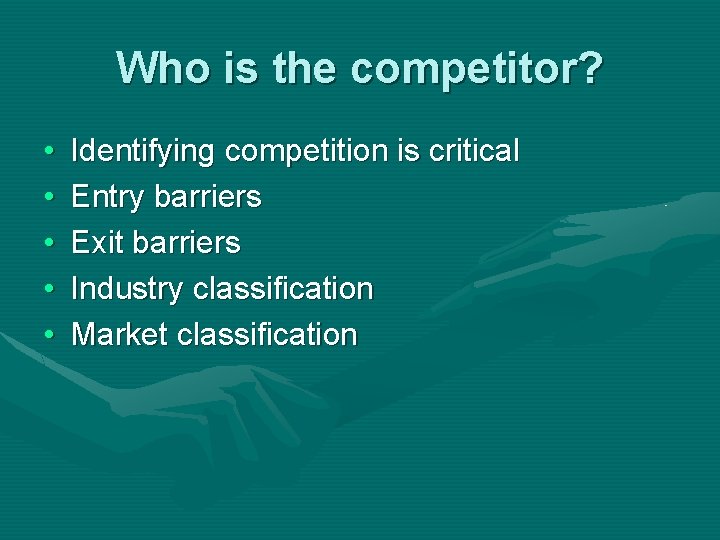 Who is the competitor?

• Identifying competition is critical
• Entry barriers
• Exit barriers
• Industry classification
• Market classification